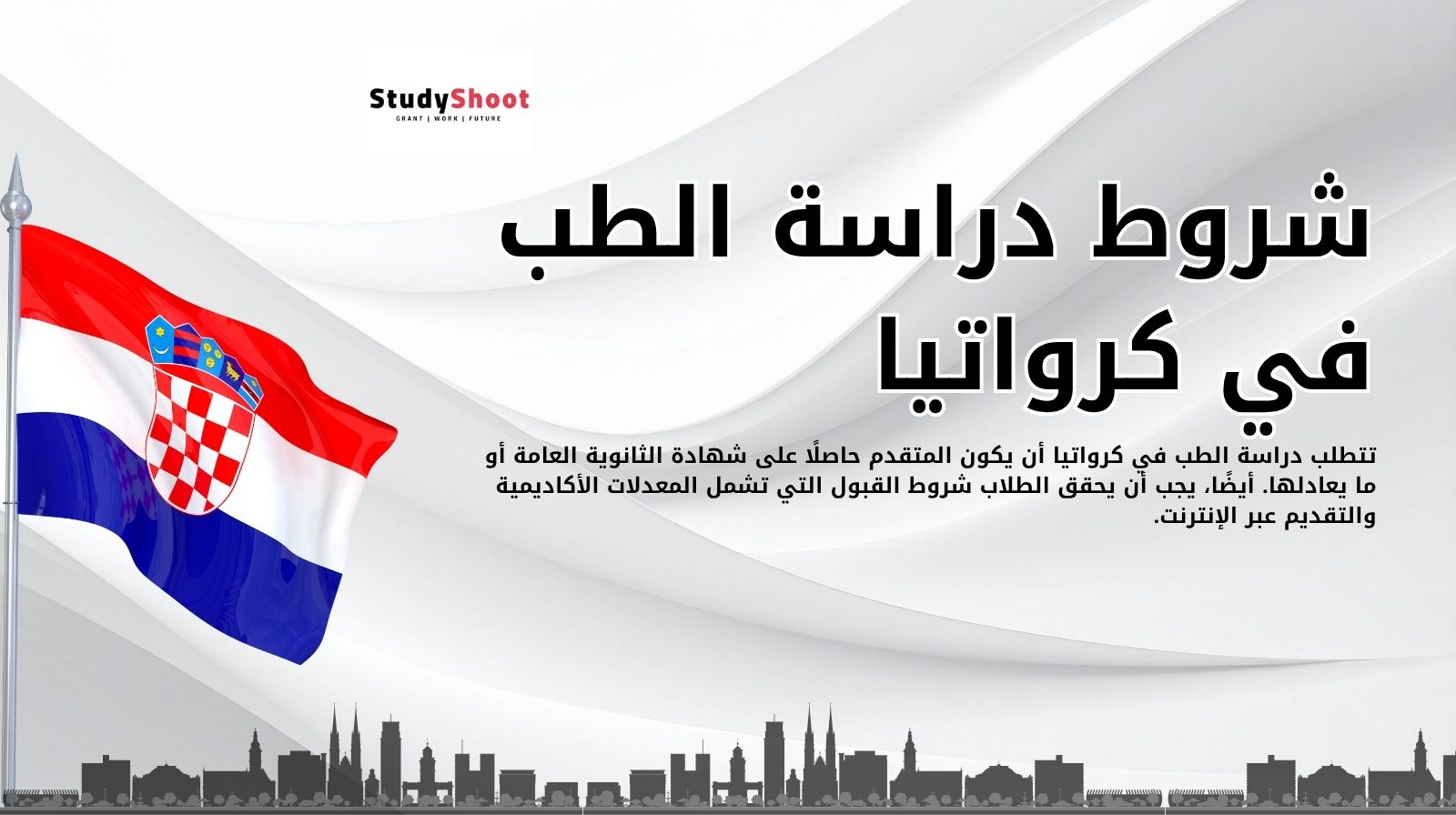 StudyShoot
GRANT | WORK | FUTURE

شروط دراسة الطب في كرواتيا

تتطلب دراسة الطب في كرواتيا أن يكون المتقدم حاصلًا على شهادة الثانوية العامة أو ما يعادلها. أيضًا، يجب أن يحقق الطلاب شروط القبول التي تشمل المعدلات الأكاديمية والتقديم عبر الإنترنت.